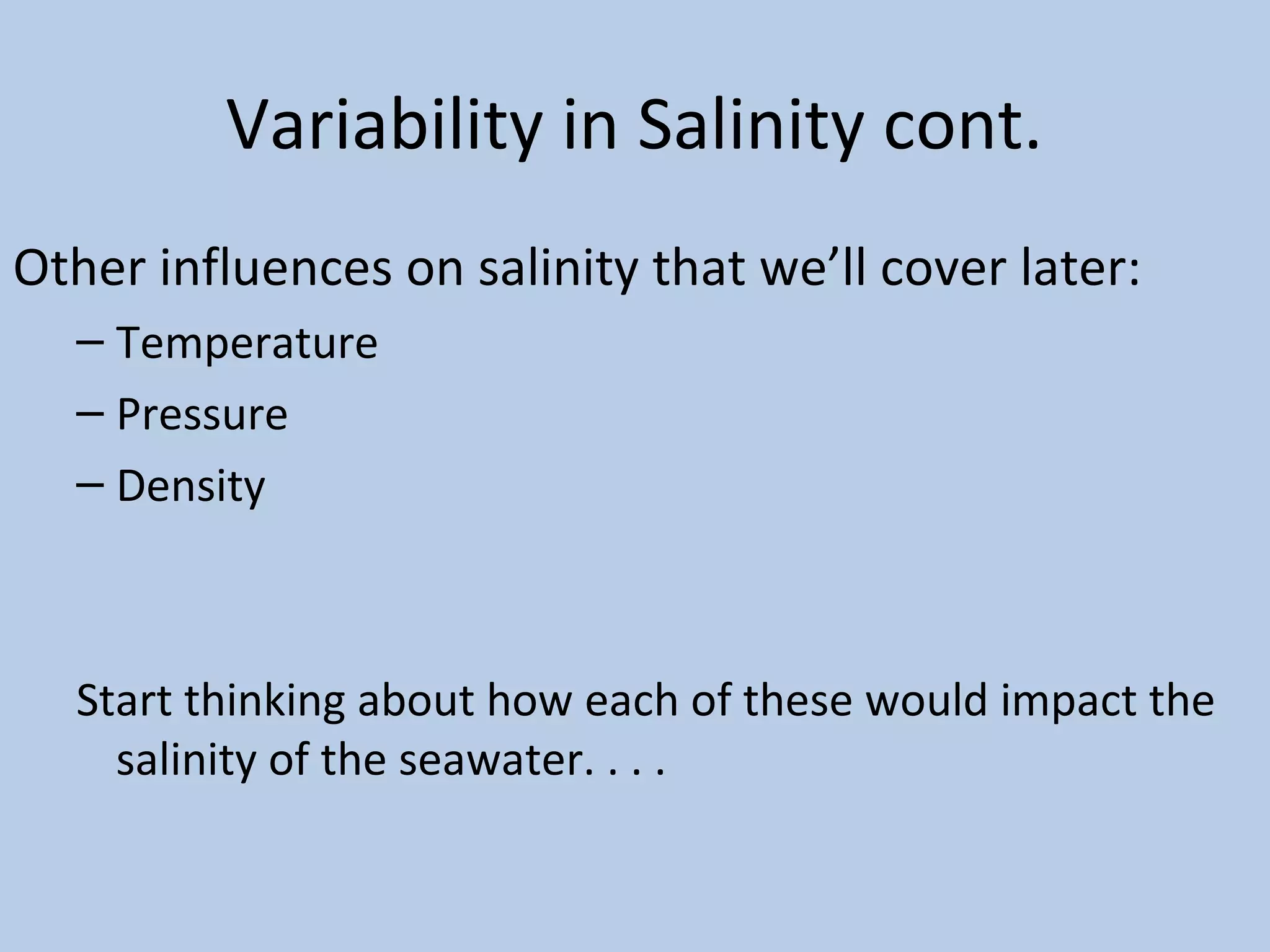 Variability in Salinity cont.

Other influences on salinity that we’ll cover later:

– Temperature
– Pressure
– Density

Start thinking about how each of these would impact the salinity of the seawater. . . .